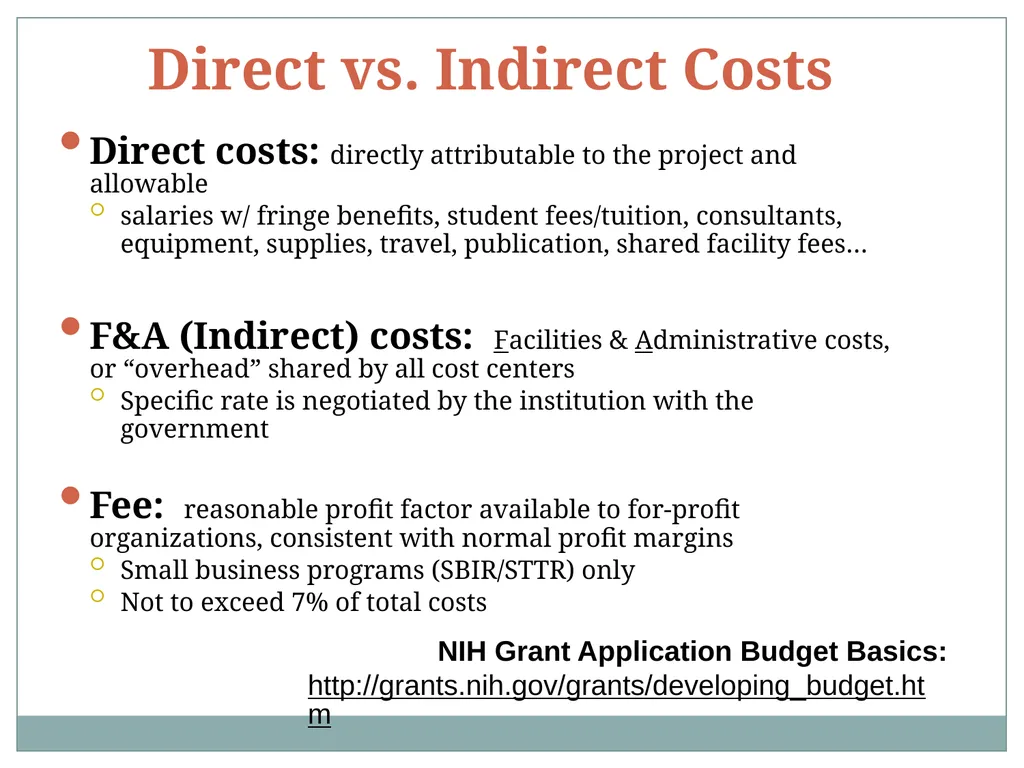 Direct vs. Indirect Costs

Direct costs: directly attributable to the project and allowable

salaries w/ fringe benefits, student fees/tuition, consultants, equipment, supplies, travel, publication, shared facility fees…

F&A (Indirect) costs: Facilities & Administrative costs, or “overhead” shared by all cost centers

Specific rate is negotiated by the institution with the government

Fee: reasonable profit factor available to for-profit organizations, consistent with normal profit margins

Small business programs (SBIR/STTR) only

Not to exceed 7% of total costs

NIH Grant Application Budget Basics:
http://grants.nih.gov/grants/developing_budget.htm